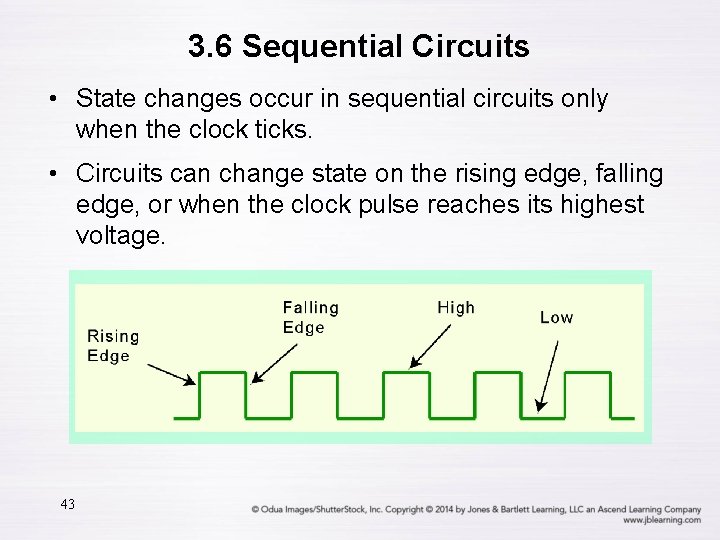 3.6 Sequential Circuits

• State changes occur in sequential circuits only when the clock ticks.

• Circuits can change state on the rising edge, falling edge, or when the clock pulse reaches its highest voltage.

Rising Edge

Falling Edge

High

Low

43

© Odua Images/ShutterStock, Inc. Copyright © 2014 by Jones & Bartlett Learning, LLC an Ascend Learning Company
www.jblearning.com